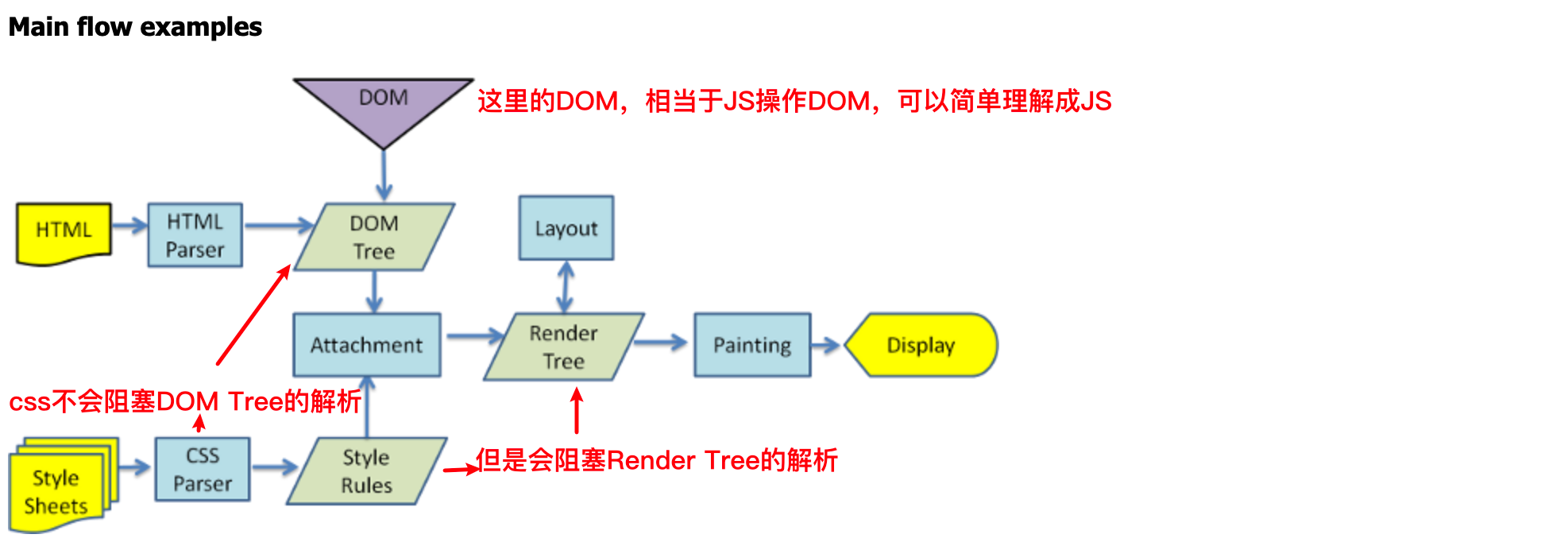 Main flow examples

DOM

这里的DOM，相当于JS操作DOM，可以简单理解成JS

HTML

HTML Parser

DOM Tree

Layout

Attachment

Render Tree

Painting

Display

css不会阻塞DOM Tree的解析

Style Sheets

CSS Parser

Style Rules

但是会阻塞Render Tree的解析